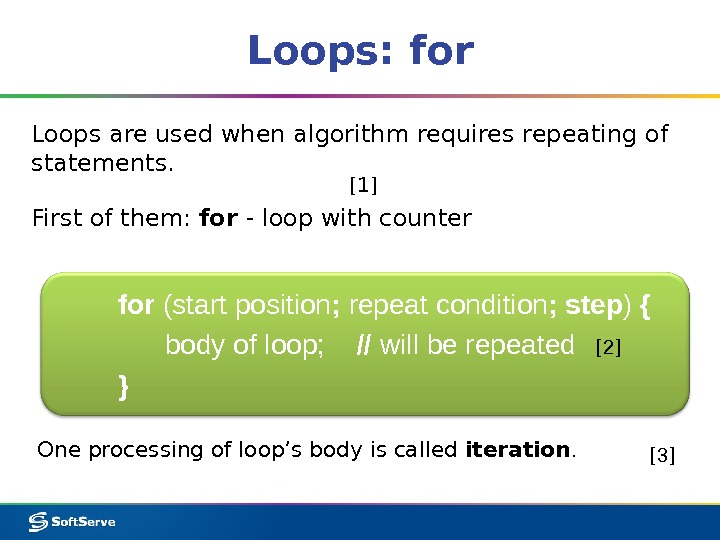 Loops: for

Loops are used when algorithm requires repeating of statements.

[1]

First of them: for - loop with counter

for (start position; repeat condition; step) {
body of loop; // will be repeated [2]
}

One processing of loop's body is called iteration. [3]

SoftServe